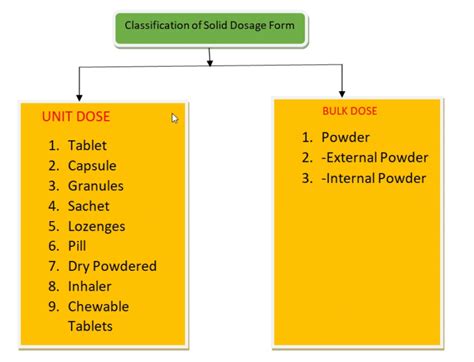 Classification of Solid Dosage Form

UNIT DOSE

1. Tablet
2. Capsule
3. Granules
4. Sachet
5. Lozenges
6. Pill
7. Dry Powdered
8. Inhaler
9. Chewable Tablets

BULK DOSE

1. Powder
2. -External Powder
3. -Internal Powder